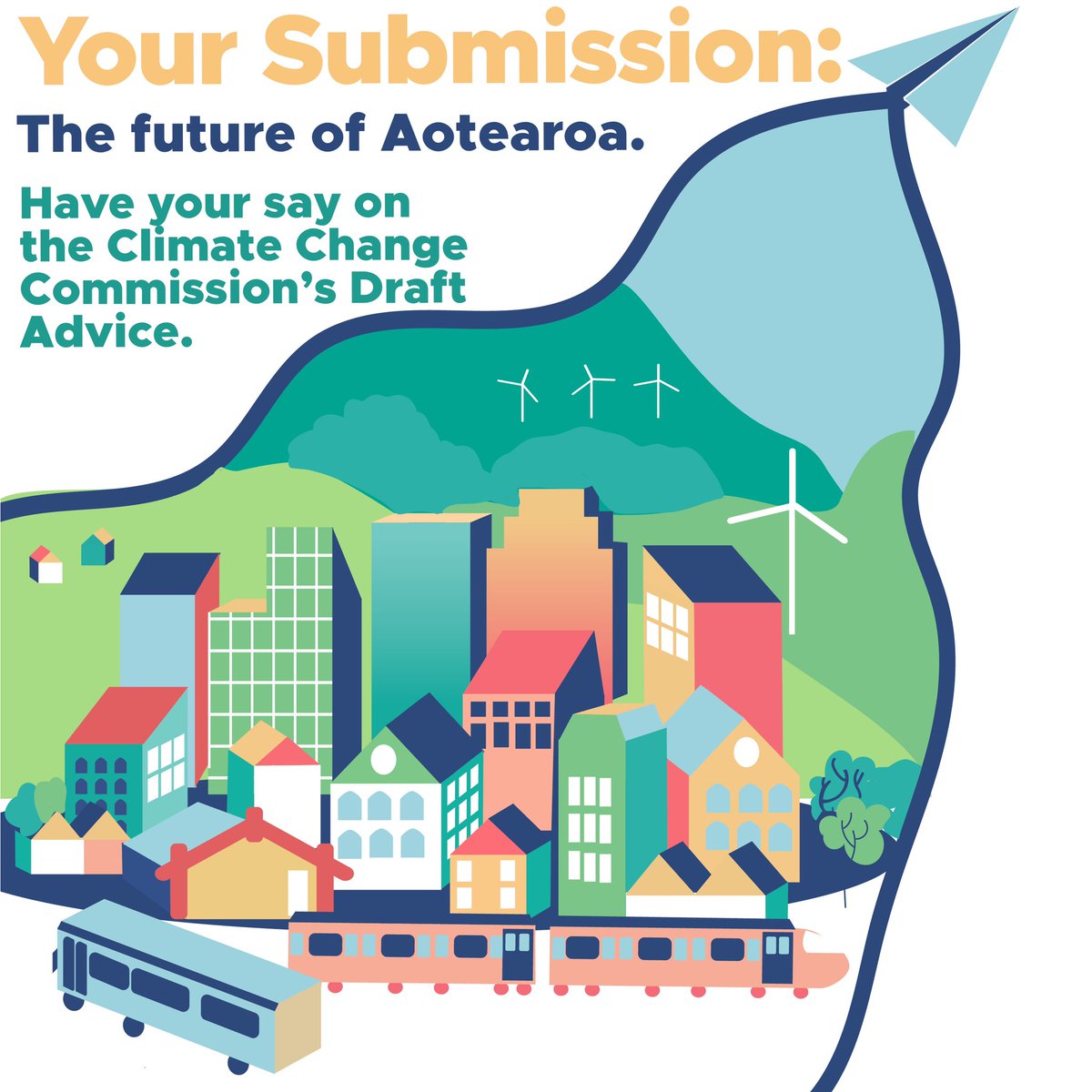 Your Submission:

The future of Aotearoa.

Have your say on the Climate Change Commission's Draft Advice.